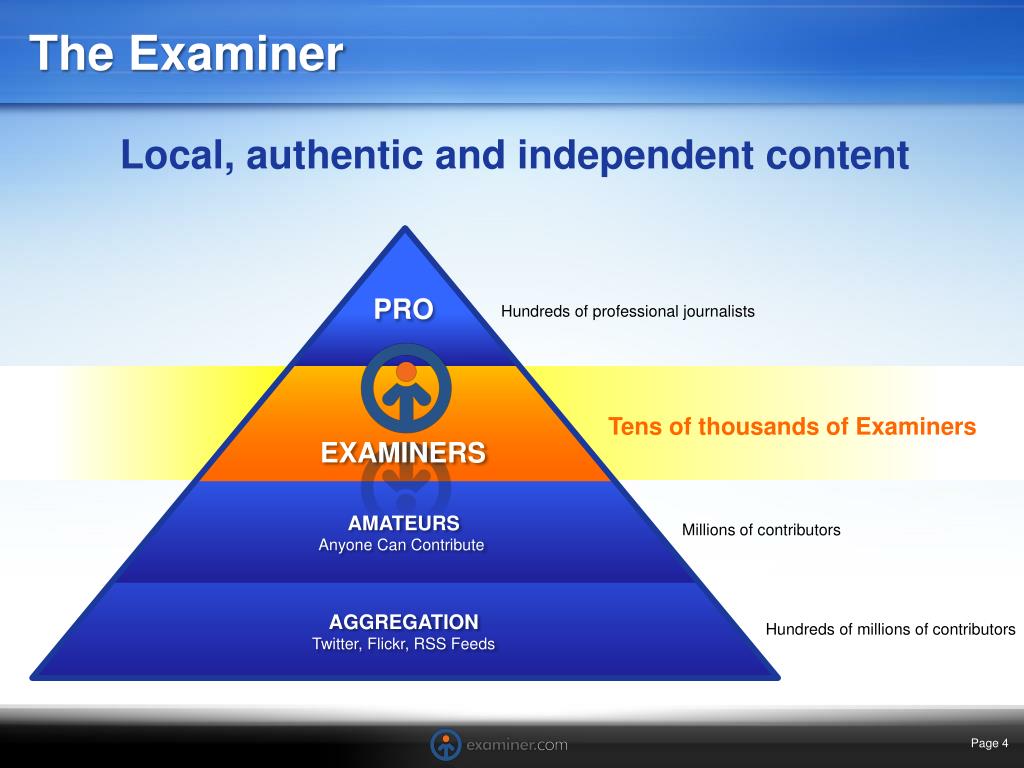 The Examiner

Local, authentic and independent content

PRO

Hundreds of professional journalists

EXAMINERS

Tens of thousands of Examiners

AMATEURS
Anyone Can Contribute

Millions of contributors

AGGREGATION
Twitter, Flickr, RSS Feeds

Hundreds of millions of contributors

examiner.com

Page 4